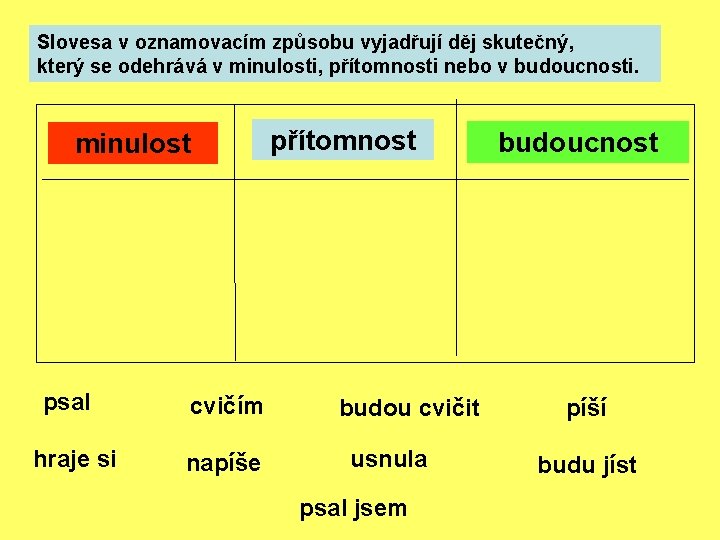 Slovesa v oznamovacím způsobu vyjadřují děj skutečný, který se odehrává v minulosti, přítomnosti nebo v budoucnosti.

| minulost | přítomnost | budoucnost |
|---|---|---|
| | | |

psal

cvičím

budou cvičit

píší

hraje si

napíše

usnula

budu jíst

psal jsem